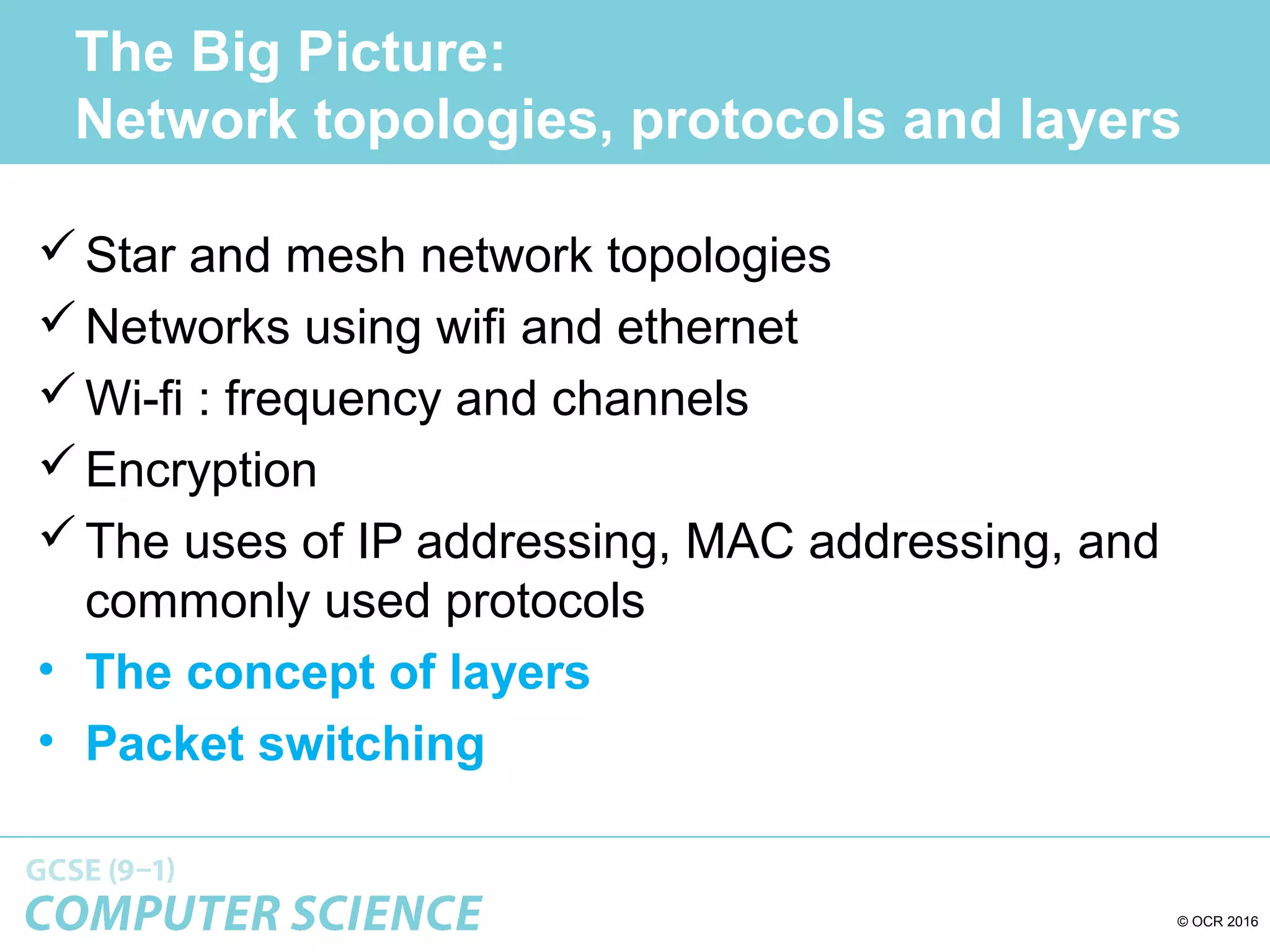 The Big Picture:
Network topologies, protocols and layers

✓ Star and mesh network topologies
✓ Networks using wifi and ethernet
✓ Wi-fi : frequency and channels
✓ Encryption
✓ The uses of IP addressing, MAC addressing, and commonly used protocols
• The concept of layers
• Packet switching

GCSE (9–1)
COMPUTER SCIENCE

© OCR 2016